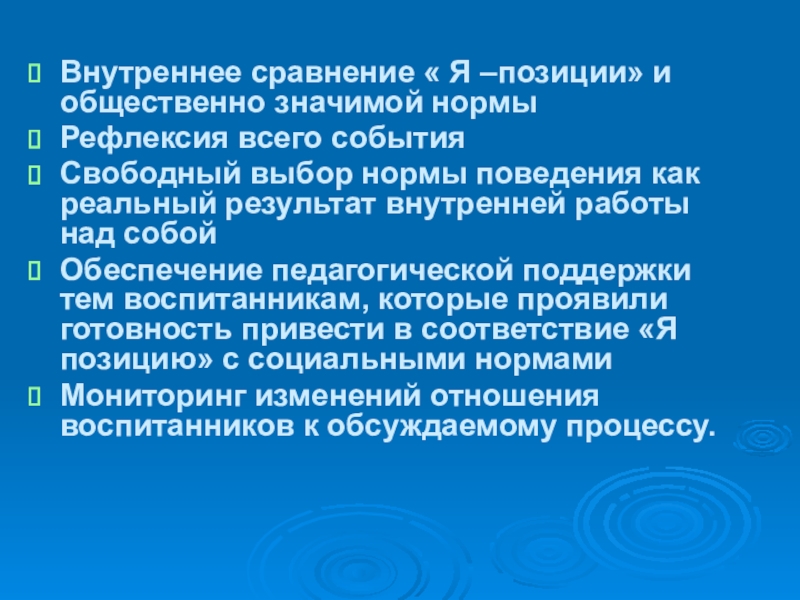 Внутреннее сравнение « Я –позиции» и общественно значимой нормы

Рефлексия всего события

Свободный выбор нормы поведения как реальный результат внутренней работы над собой

Обеспечение педагогической поддержки тем воспитанникам, которые проявили готовность привести в соответствие «Я позицию» с социальными нормами

Мониторинг изменений отношения воспитанников к обсуждаемому процессу.